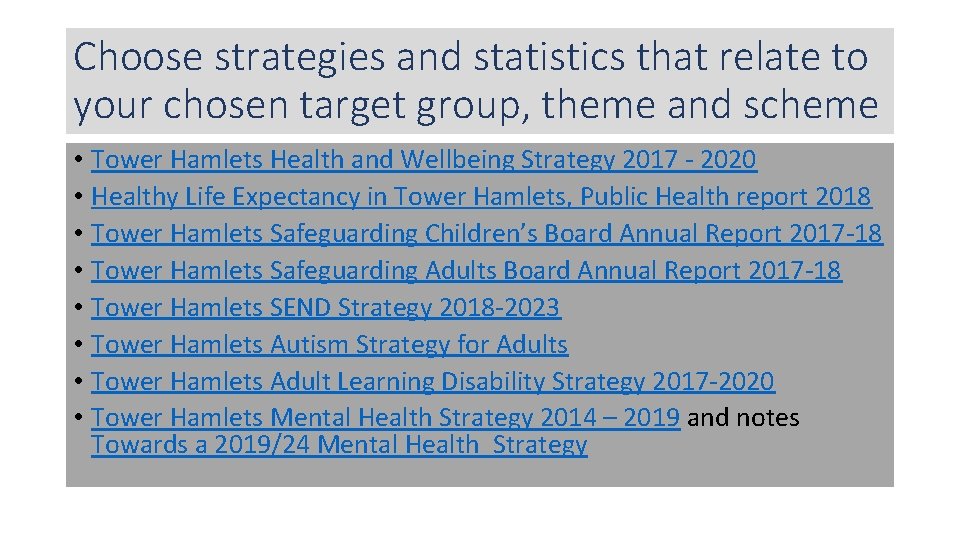 Choose strategies and statistics that relate to your chosen target group, theme and scheme

• Tower Hamlets Health and Wellbeing Strategy 2017 - 2020
• Healthy Life Expectancy in Tower Hamlets, Public Health report 2018
• Tower Hamlets Safeguarding Children's Board Annual Report 2017-18
• Tower Hamlets Safeguarding Adults Board Annual Report 2017-18
• Tower Hamlets SEND Strategy 2018-2023
• Tower Hamlets Autism Strategy for Adults
• Tower Hamlets Adult Learning Disability Strategy 2017-2020
• Tower Hamlets Mental Health Strategy 2014 – 2019 and notes Towards a 2019/24 Mental Health Strategy